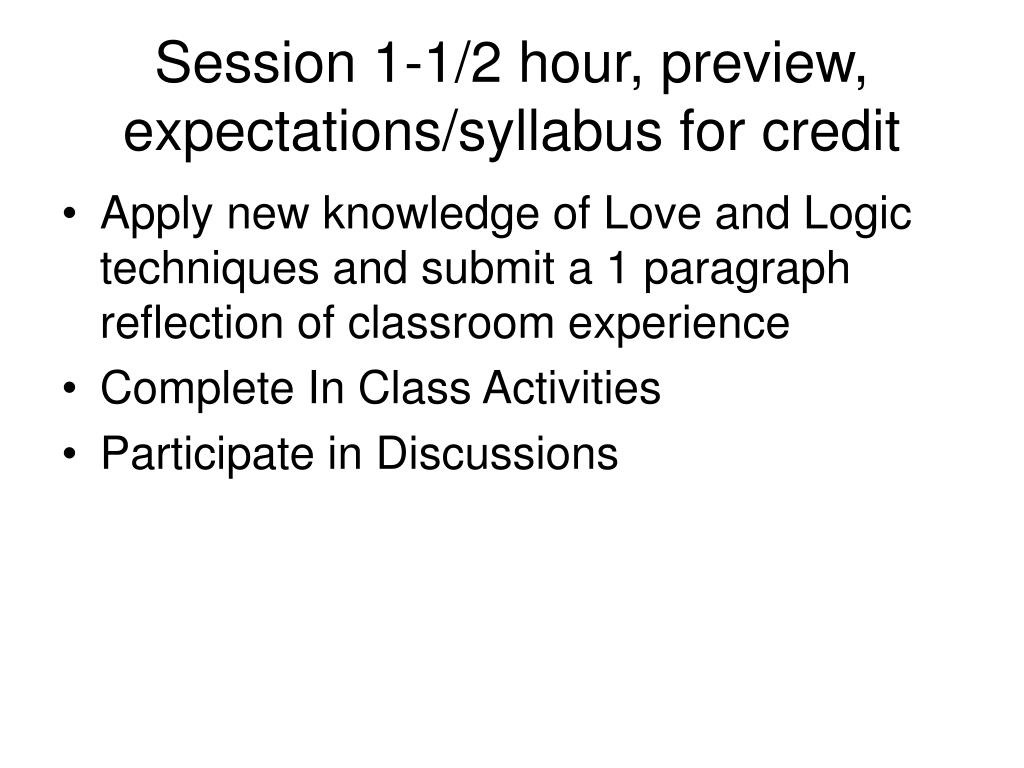 Session 1-1/2 hour, preview, expectations/syllabus for credit

• Apply new knowledge of Love and Logic techniques and submit a 1 paragraph reflection of classroom experience
• Complete In Class Activities
• Participate in Discussions